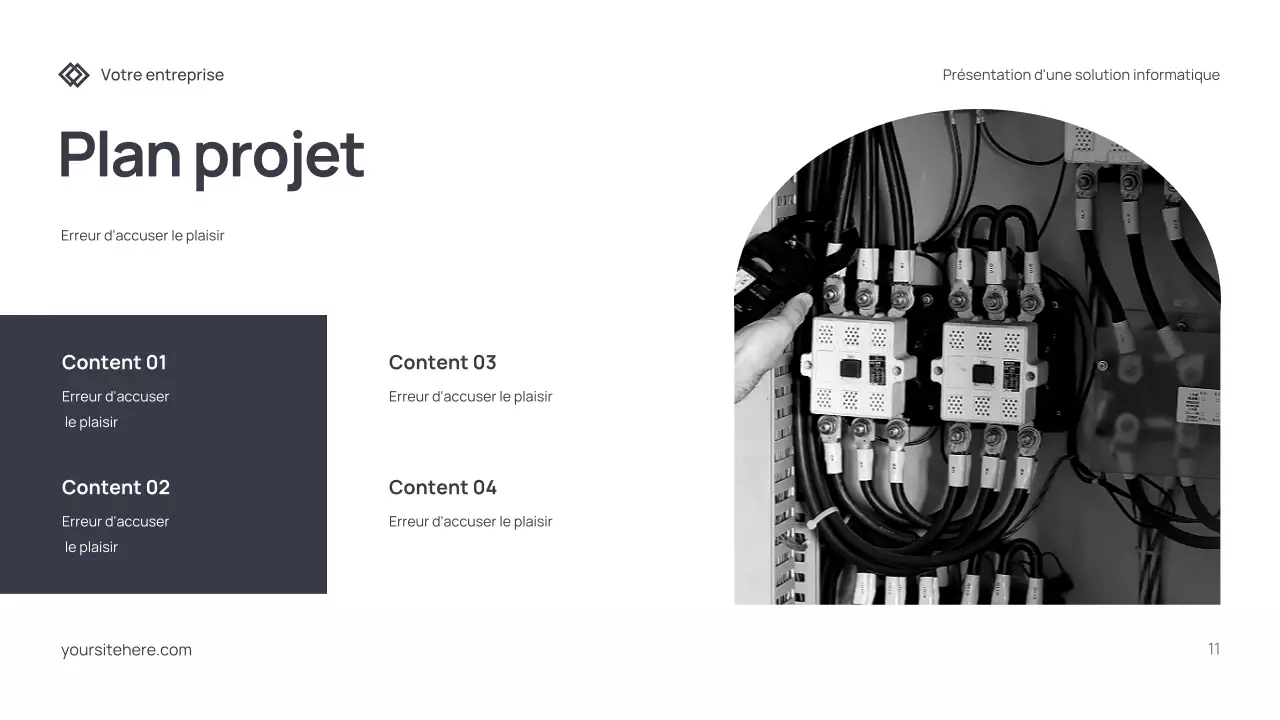 Votre entreprise

Présentation d'une solution informatique

Plan projet

Erreur d'accuser le plaisir

Content 01

Erreur d'accuser le plaisir

Content 02

Erreur d'accuser le plaisir

Content 03

Erreur d'accuser le plaisir

Content 04

Erreur d'accuser le plaisir

yoursitehere.com

11